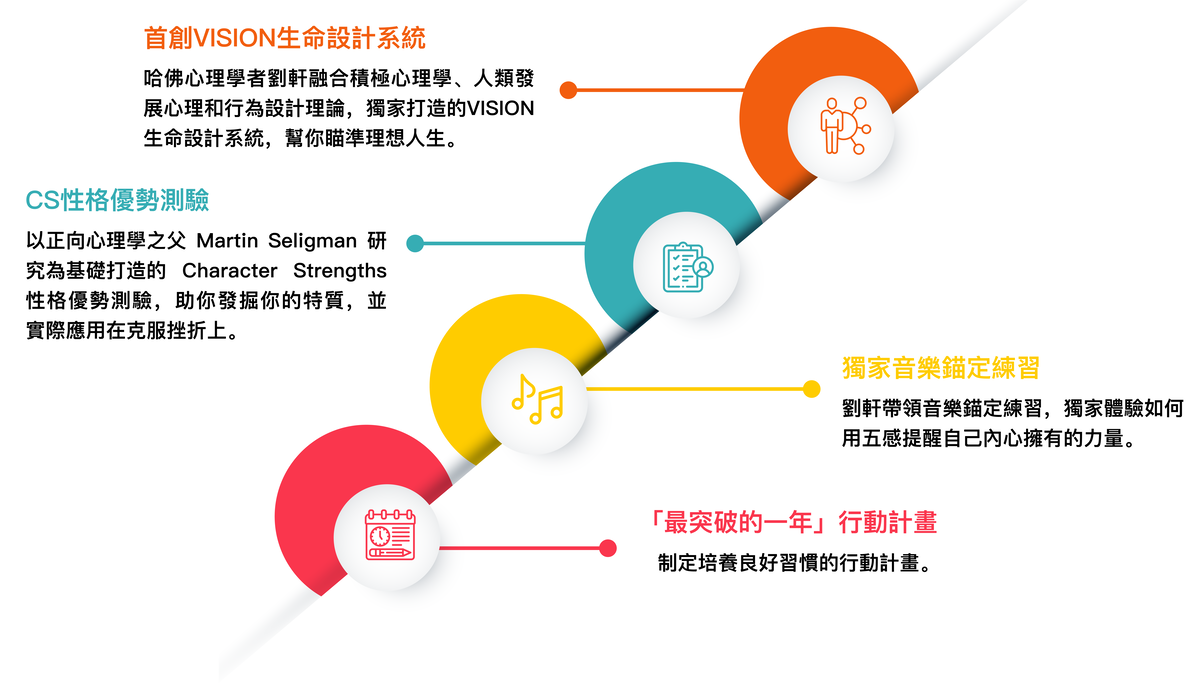 首創VISION生命設計系統

哈佛心理學者劉軒融合積極心理學、人類發展心理和行為設計理論，獨家打造的VISION生命設計系統，幫你瞄準理想人生。

CS性格優勢測驗

以正向心理學之父 Martin Seligman 研究為基礎打造的 Character Strengths 性格優勢測驗，助你發掘你的特質，並實際應用在克服挫折上。

獨家音樂錨定練習

劉軒帶領音樂錨定練習，獨家體驗如何用五感提醒自己內心擁有的力量。

「最突破的一年」行動計畫

制定培養良好習慣的行動計畫。